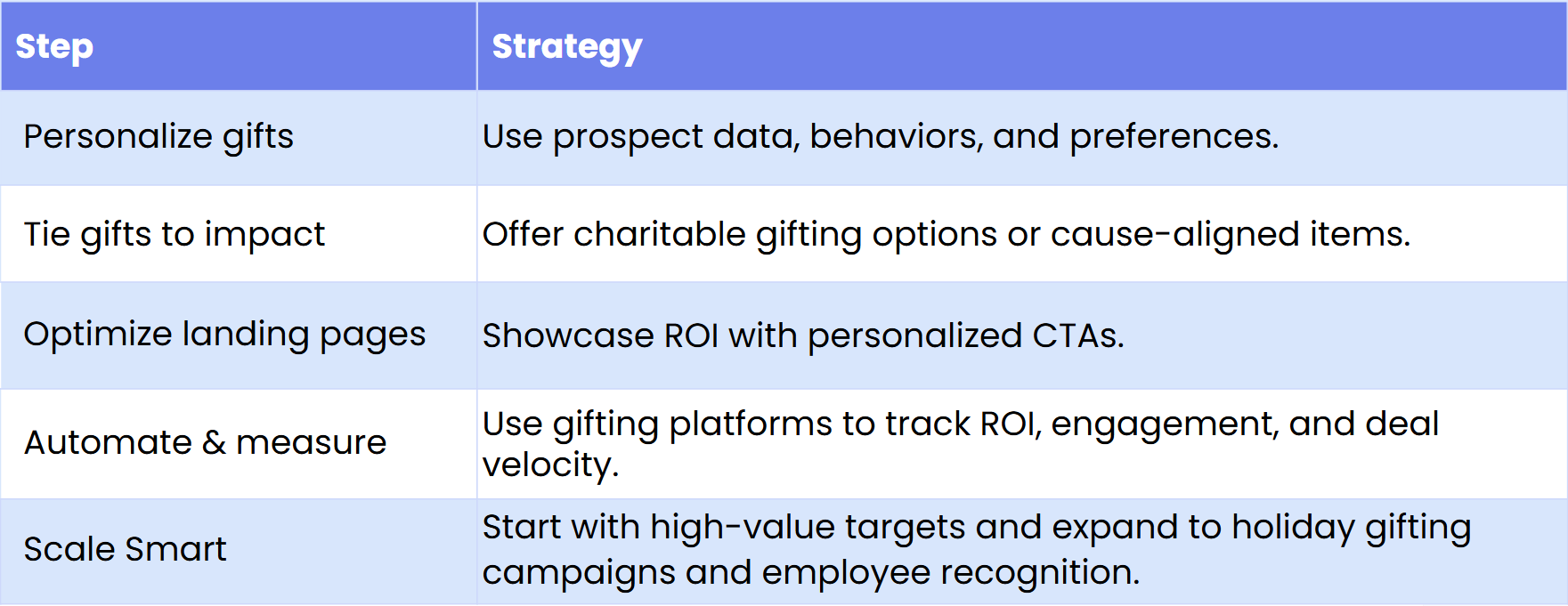 | Step | Strategy |
|---|---|
| Personalize gifts | Use prospect data, behaviors, and preferences. |
| Tie gifts to impact | Offer charitable gifting options or cause-aligned items. |
| Optimize landing pages | Showcase ROI with personalized CTAs. |
| Automate & measure | Use gifting platforms to track ROI, engagement, and deal velocity. |
| Scale Smart | Start with high-value targets and expand to holiday gifting campaigns and employee recognition. |